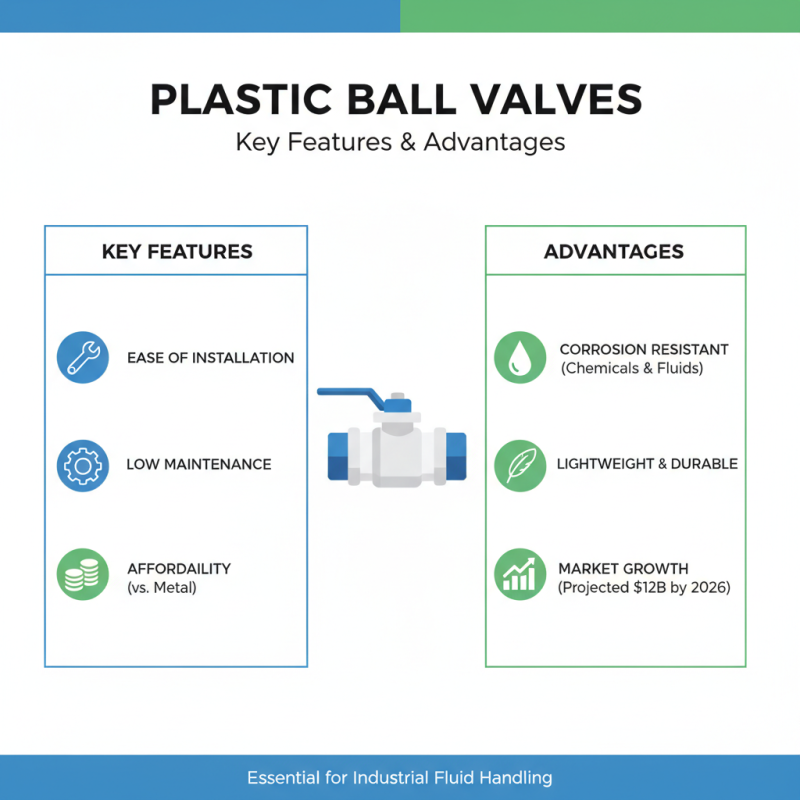 PLASTIC BALL VALVES

Key Features & Advantages

KEY FEATURES

EASE OF INSTALLATION

LOW MAINTENANCE

AFFORDAILITY
(vs. Metal)

ADVANTAGES

CORROSION RESISTANT
(Chemicals & Fluids)

LIGHTWEIGHT & DURABLE

MARKET GROWTH
(Projected $12B by 2026)

Essential for Industrial Fluid Handling